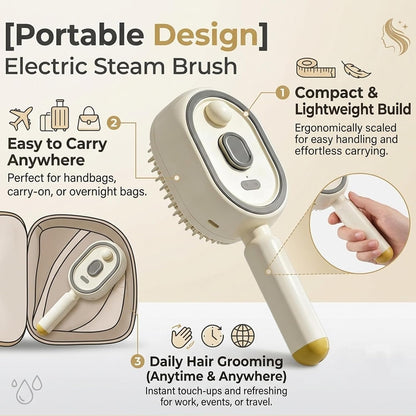 [Portable Design]
Electric Steam Brush

1 Compact & Lightweight Build
Ergonomically scaled for easy handling and effortless carrying.

2 Easy to Carry Anywhere
Perfect for handbags, carry-on, or overnight bags.

3 Daily Hair Grooming (Anytime & Anywhere)
Instant touch-ups and refreshing for work, events, or travel.